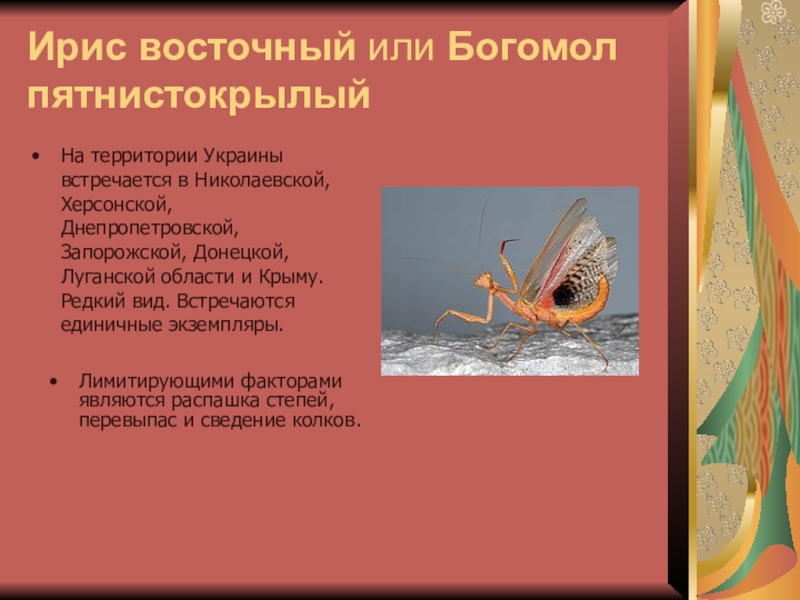 Ирис восточный или Богомол пятнистокрылый

• На территории Украины встречается в Николаевской, Херсонской, Днепропетровской, Запорожской, Донецкой, Луганской области и Крыму. Редкий вид. Встречаются единичные экземпляры.

• Лимитирующими факторами являются распашка степей, перевыпас и сведение колков.